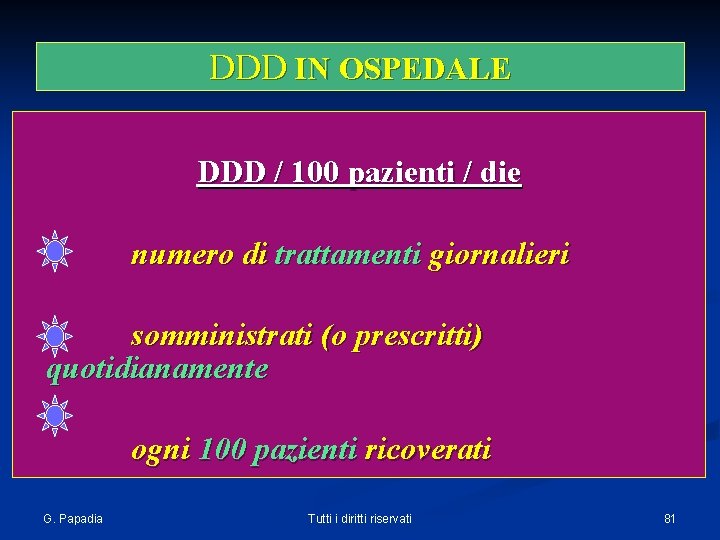 DDD IN OSPEDALE

DDD / 100 pazienti / die

numero di trattamenti giornalieri

somministrati (o prescritti) quotidianamente

ogni 100 pazienti ricoverati

G. Papadia

Tutti i diritti riservati

81